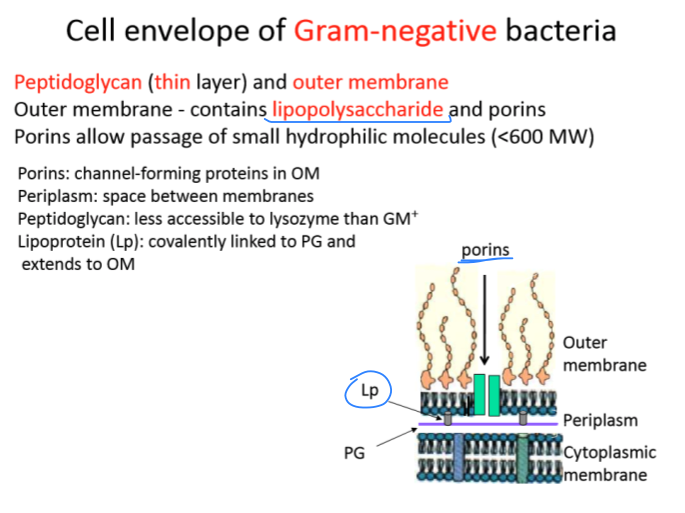 Cell envelope of Gram-negative bacteria

Peptidoglycan (thin layer) and outer membrane
Outer membrane - contains lipopolysaccharide and porins
Porins allow passage of small hydrophilic molecules (<600 MW)

Porins: channel-forming proteins in OM
Periplasm: space between membranes
Peptidoglycan: less accessible to lysozyme than GM$^+$
Lipoprotein (Lp): covalently linked to PG and extends to OM

porins

Outer membrane

Lp

Periplasm

PG

Cytoplasmic membrane